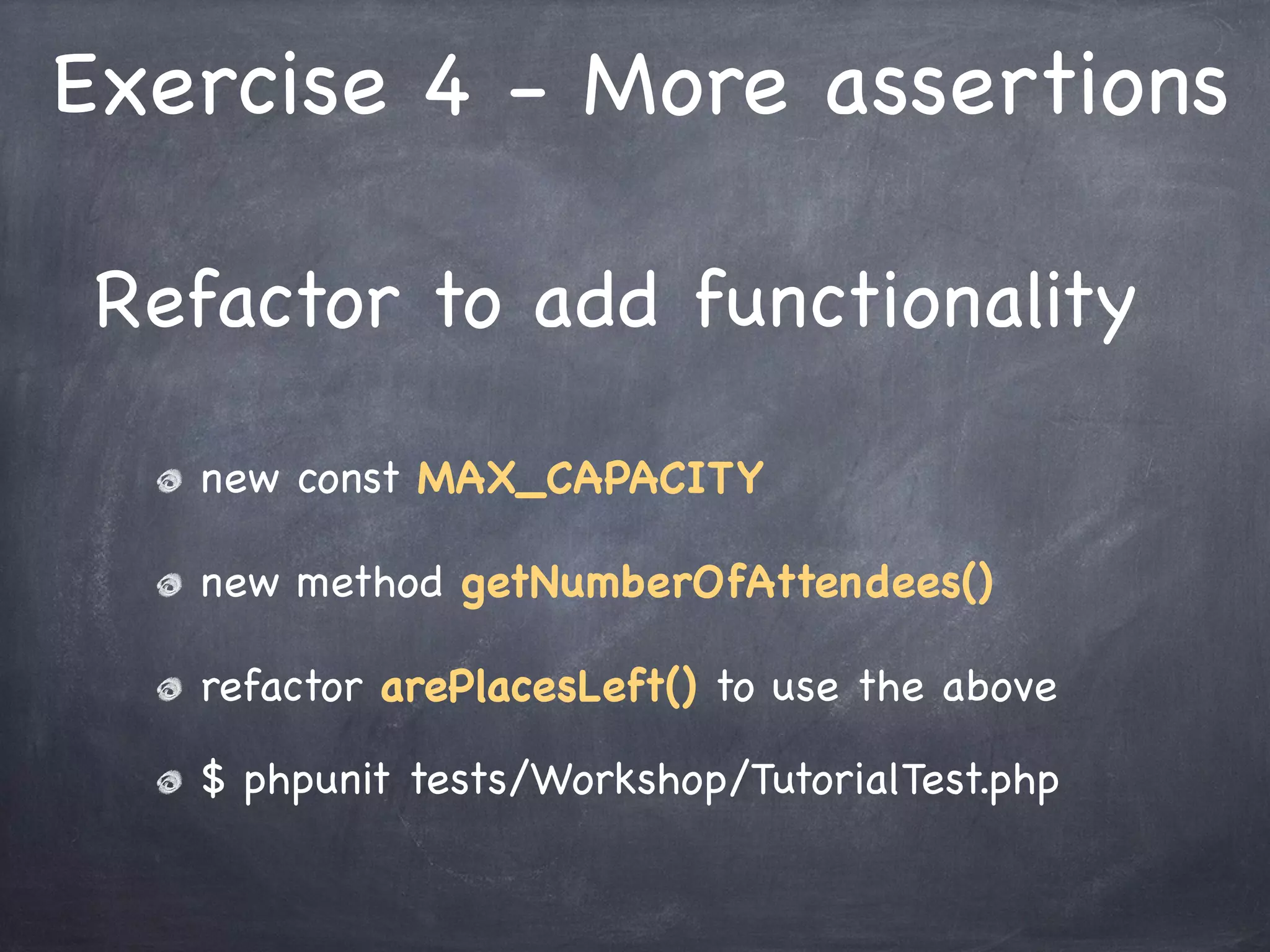 Exercise 4 - More assertions

Refactor to add functionality

new const MAX_CAPACITY

new method getNumberOfAttendees()

refactor arePlacesLeft() to use the above

$ phpunit tests/Workshop/TutorialTest.php